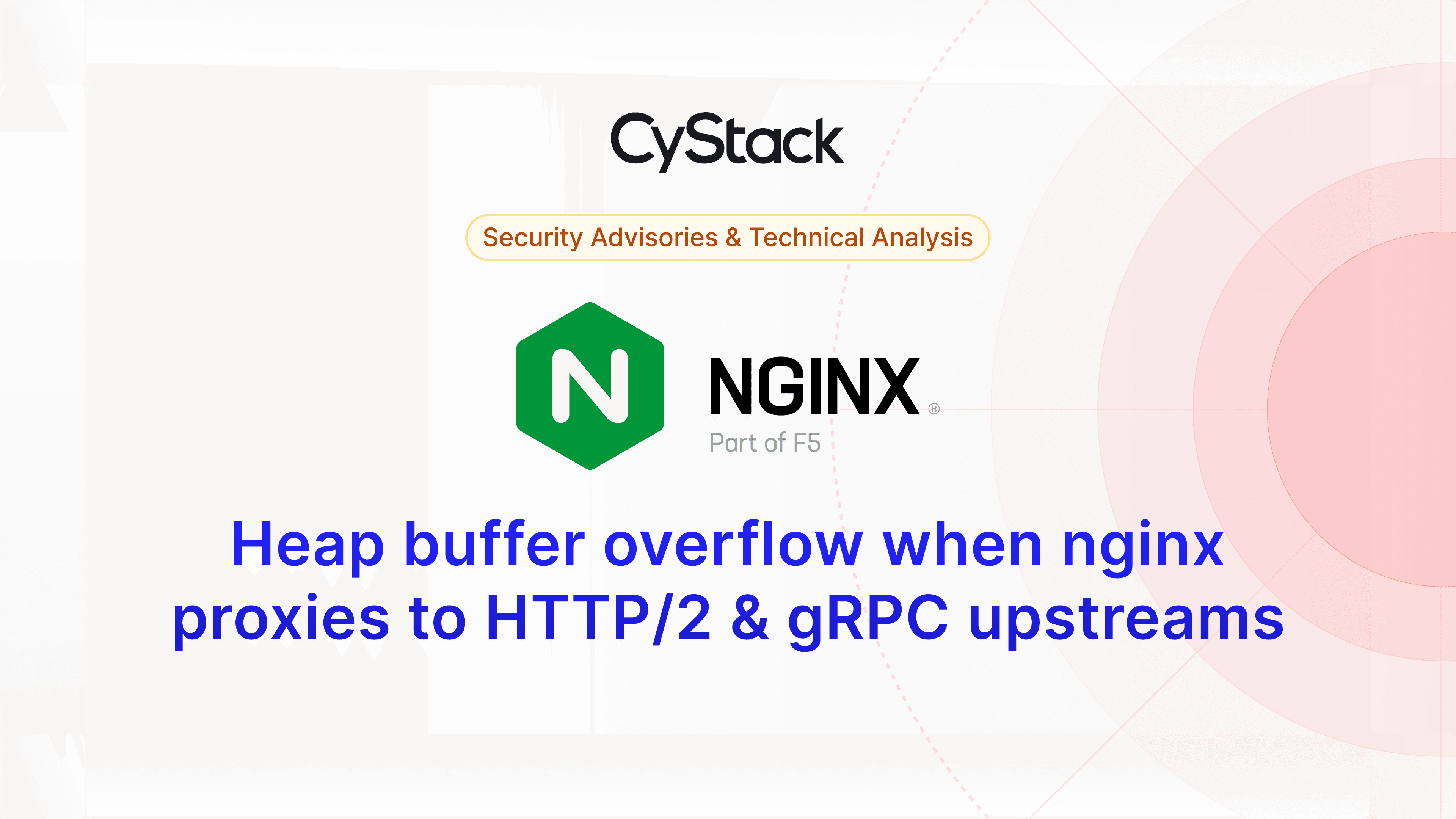 CyStack

Security Advisories & Technical Analysis

N NGINX®
Part of F5

Heap buffer overflow when nginx proxies to HTTP/2 & gRPC upstreams